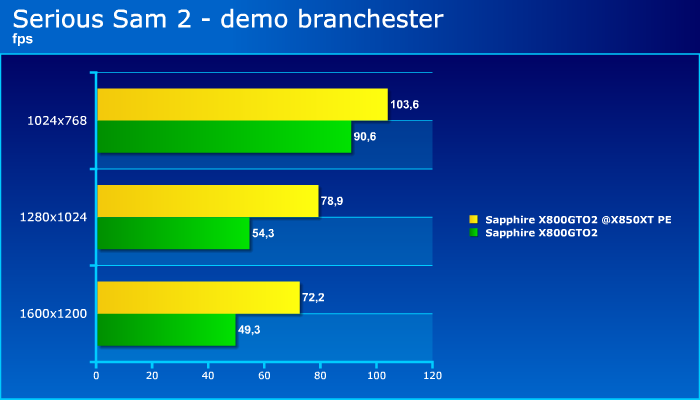 Serious Sam 2 - demo branchester
fps

1024x768
103,6
90,6

1280x1024
78,9
54,3

1600x1200
72,2
49,3

0 20 40 60 80 100 120

Sapphire X800GTO2 @X850XT PE
Sapphire X800GTO2